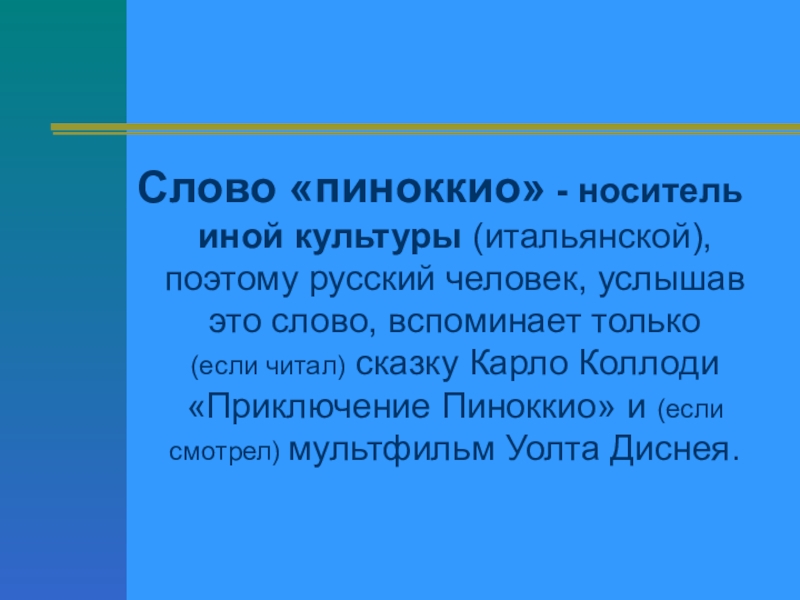 Слово «пиноккио» - носитель иной культуры (итальянской), поэтому русский человек, услышав это слово, вспоминает только (если читал) сказку Карло Коллоди «Приключение Пиноккио» и (если смотрел) мультфильм Уолта Диснея.